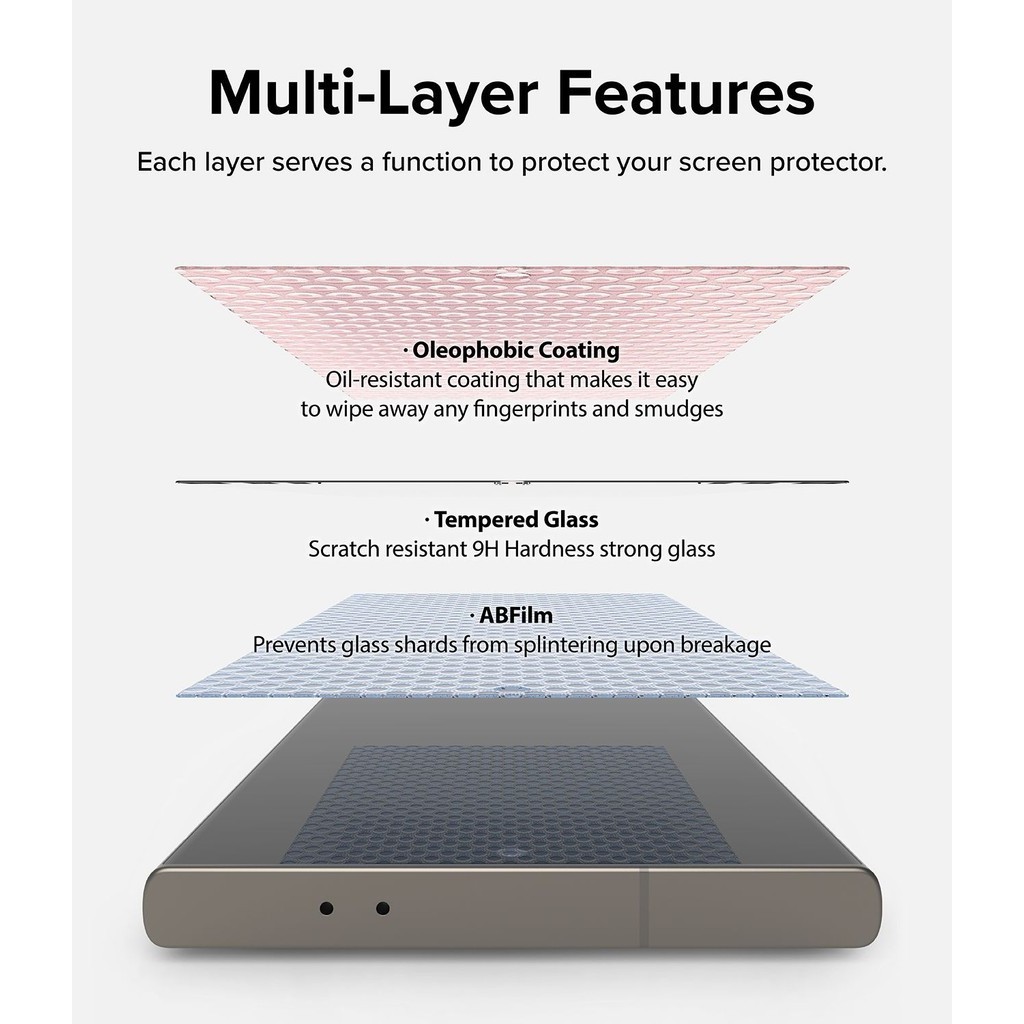 Multi-Layer Features

Each layer serves a function to protect your screen protector.

· Oleophobic Coating
Oil-resistant coating that makes it easy to wipe away any fingerprints and smudges

· Tempered Glass
Scratch resistant 9H Hardness strong glass

· ABFilm
Prevents glass shards from splintering upon breakage